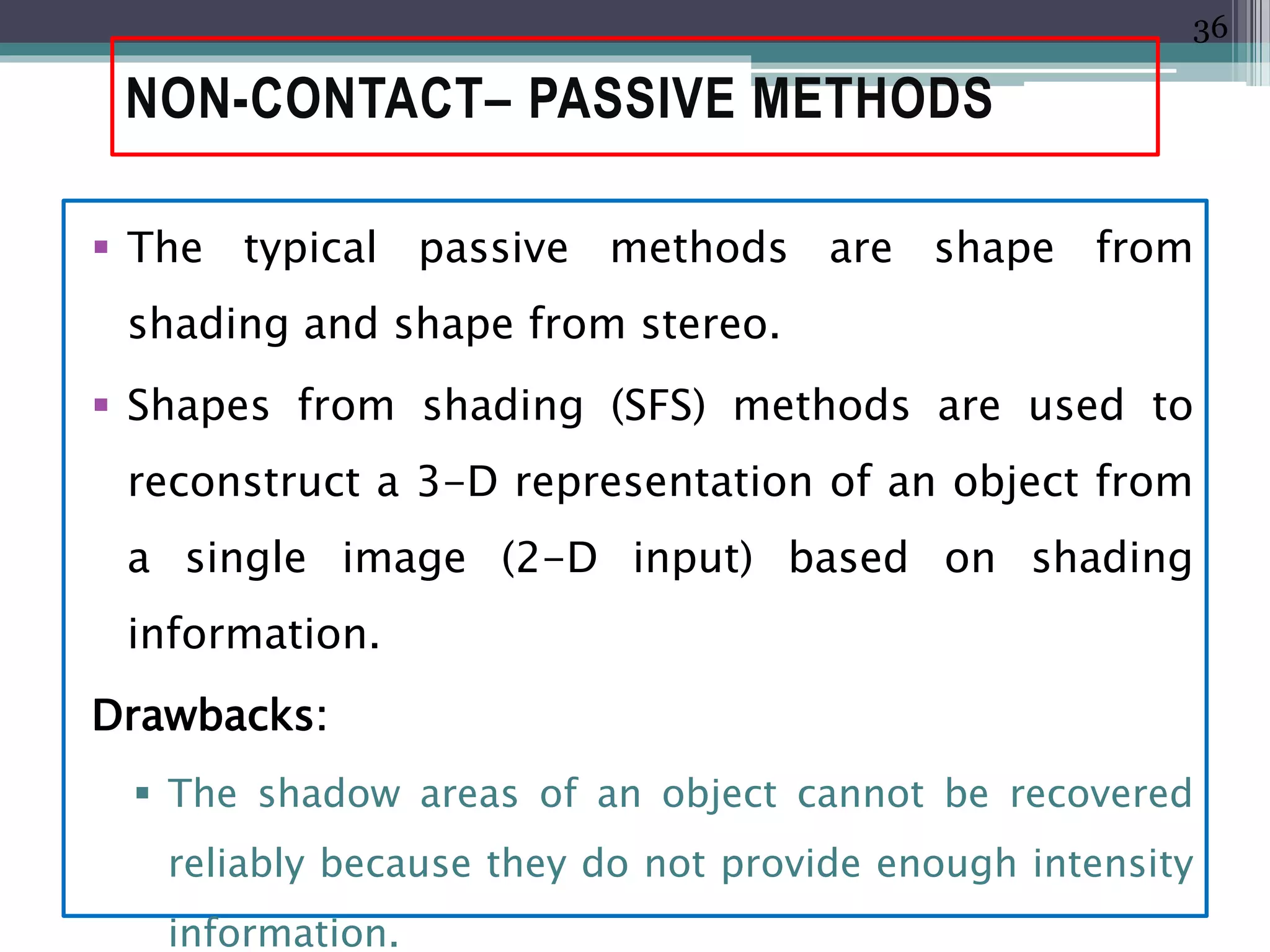 36

NON-CONTACT– PASSIVE METHODS

▪ The typical passive methods are shape from shading and shape from stereo.

▪ Shapes from shading (SFS) methods are used to reconstruct a 3-D representation of an object from a single image (2-D input) based on shading information.

Drawbacks:

▪ The shadow areas of an object cannot be recovered reliably because they do not provide enough intensity information.